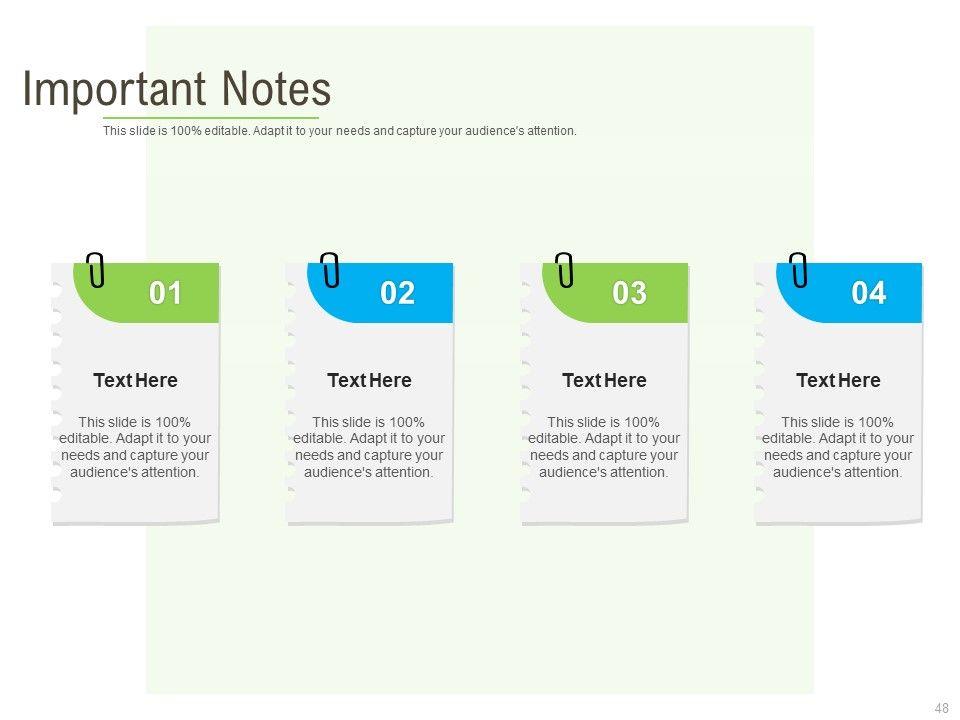 Important Notes

This slide is 100% editable. Adapt it to your needs and capture your audience's attention.

01

Text Here

This slide is 100% editable. Adapt it to your needs and capture your audience's attention.

02

Text Here

This slide is 100% editable. Adapt it to your needs and capture your audience's attention.

03

Text Here

This slide is 100% editable. Adapt it to your needs and capture your audience's attention.

04

Text Here

This slide is 100% editable. Adapt it to your needs and capture your audience's attention.

48